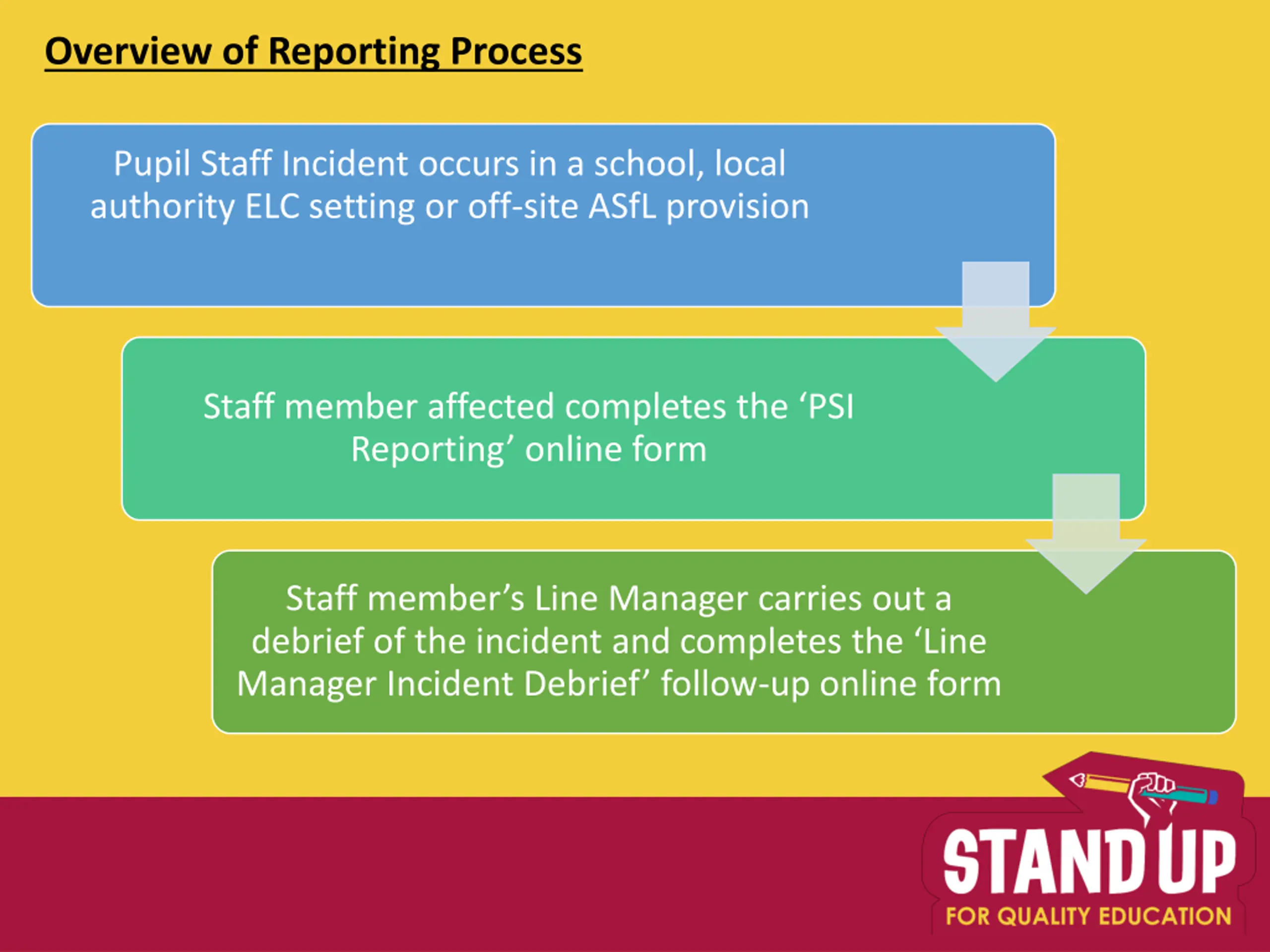 Overview of Reporting Process

Pupil Staff Incident occurs in a school, local authority ELC setting or off-site ASfL provision

Staff member affected completes the ‘PSI Reporting’ online form

Staff member’s Line Manager carries out a debrief of the incident and completes the ‘Line Manager Incident Debrief’ follow-up online form

STAND UP
FOR QUALITY EDUCATION